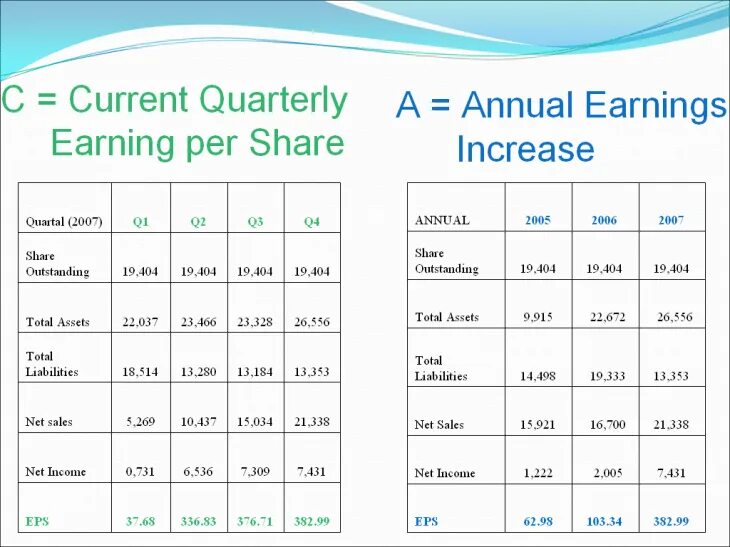 C = Current Quarterly Earning per Share

| Quartal (2007) | Q1 | Q2 | Q3 | Q4 |
|---|---|---|---|---|
| Share Outstanding | 19,404 | 19,404 | 19,404 | 19,404 |
| Total Assets | 22,037 | 23,466 | 23,328 | 26,556 |
| Total Liabilities | 18,514 | 13,280 | 13,184 | 13,353 |
| Net sales | 5,269 | 10,437 | 15,034 | 21,338 |
| Net Income | 0,731 | 6,536 | 7,309 | 7,431 |
| EPS | 37.68 | 336.83 | 376.71 | 382.99 |

A = Annual Earnings Increase

| ANNUAL | 2005 | 2006 | 2007 |
|---|---|---|---|
| Share Outstanding | 19,404 | 19,404 | 19,404 |
| Total Assets | 9,915 | 22,672 | 26,556 |
| Total Liabilities | 14,498 | 19,333 | 13,353 |
| Net Sales | 15,921 | 16,700 | 21,338 |
| Net Income | 1,222 | 2,005 | 7,431 |
| EPS | 62.98 | 103.34 | 382.99 |